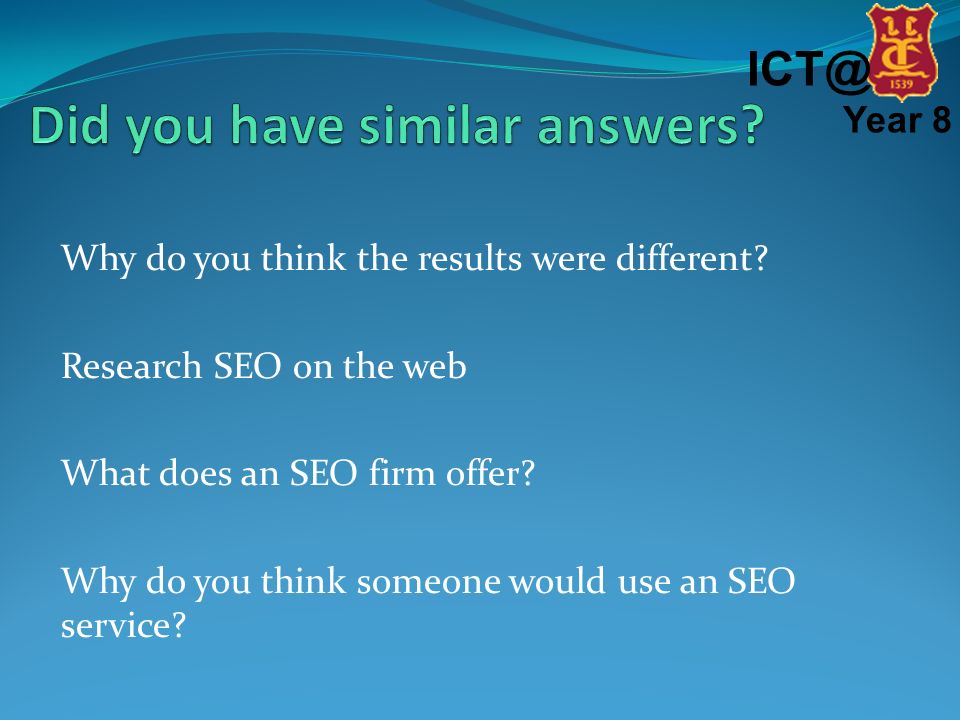 ICT@
1539
Year 8

Did you have similar answers?

Why do you think the results were different?

Research SEO on the web

What does an SEO firm offer?

Why do you think someone would use an SEO service?